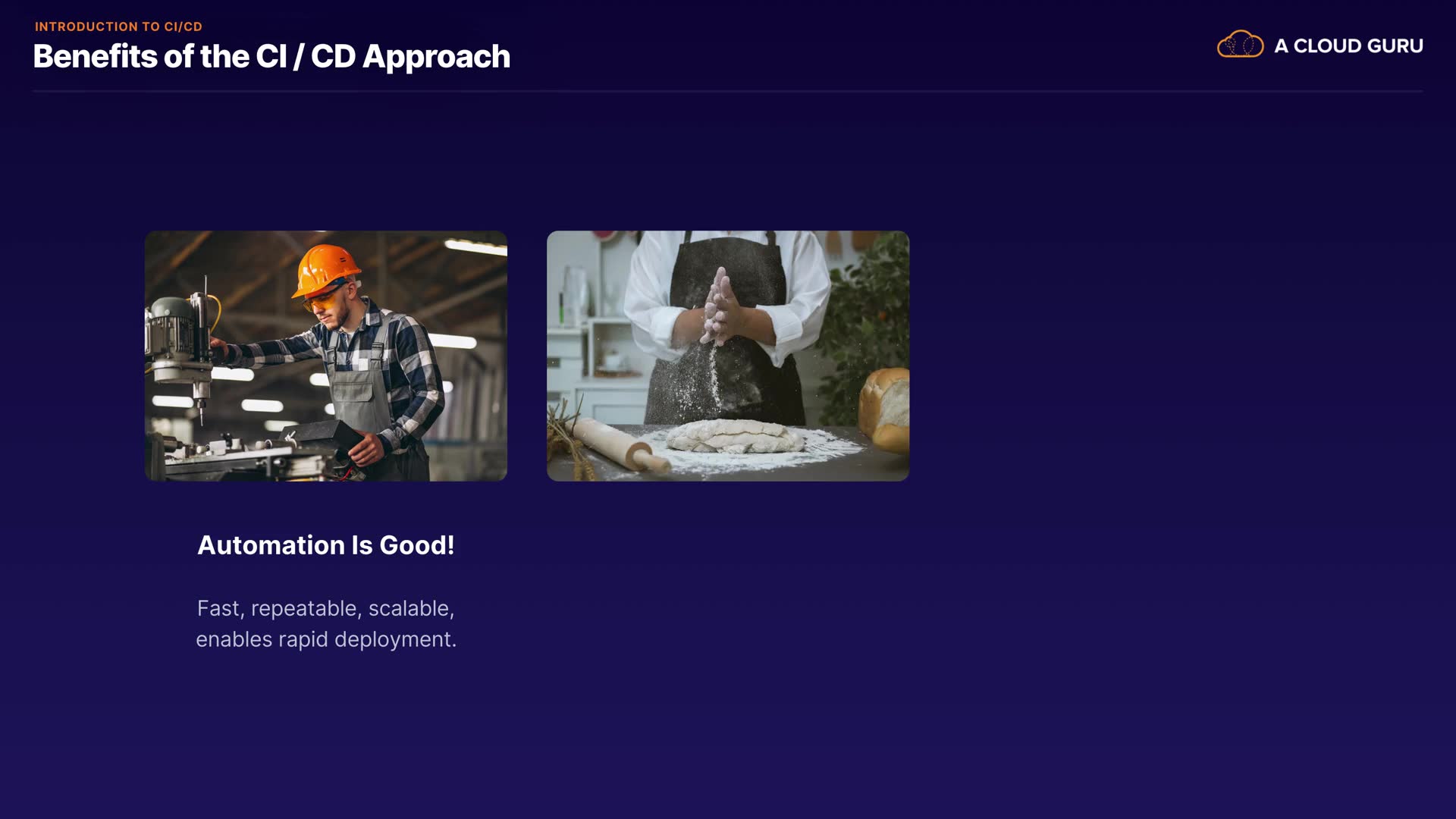 INTRODUCTION TO CI/CD

Benefits of the CI / CD Approach

A CLOUD GURU

Automation Is Good!

Fast, repeatable, scalable, enables rapid deployment.